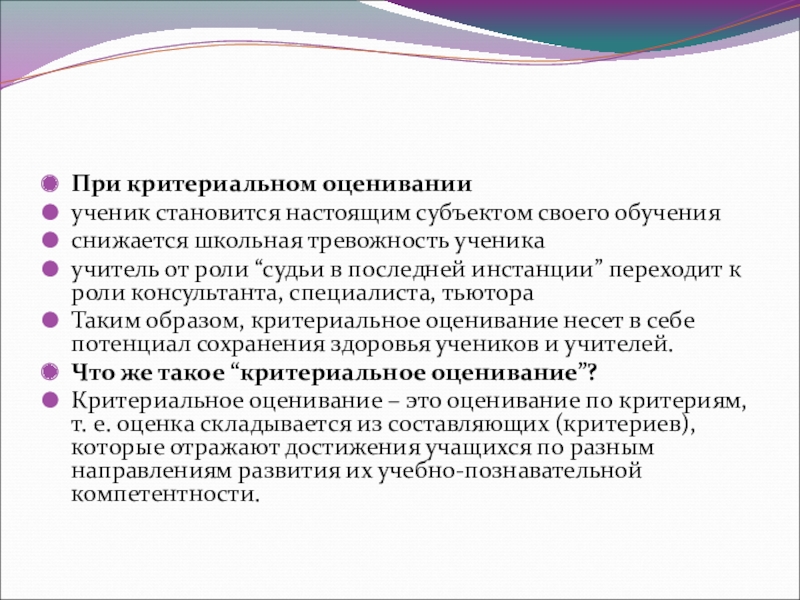 При критериальном оценивании

ученик становится настоящим субъектом своего обучения

снижается школьная тревожность ученика

учитель от роли “судьи в последней инстанции” переходит к роли консультанта, специалиста, тьютора

Таким образом, критериальное оценивание несет в себе потенциал сохранения здоровья учеников и учителей.

Что же такое “критериальное оценивание”?

Критериальное оценивание – это оценивание по критериям, т. е. оценка складывается из составляющих (критериев), которые отражают достижения учащихся по разным направлениям развития их учебно-познавательной компетентности.